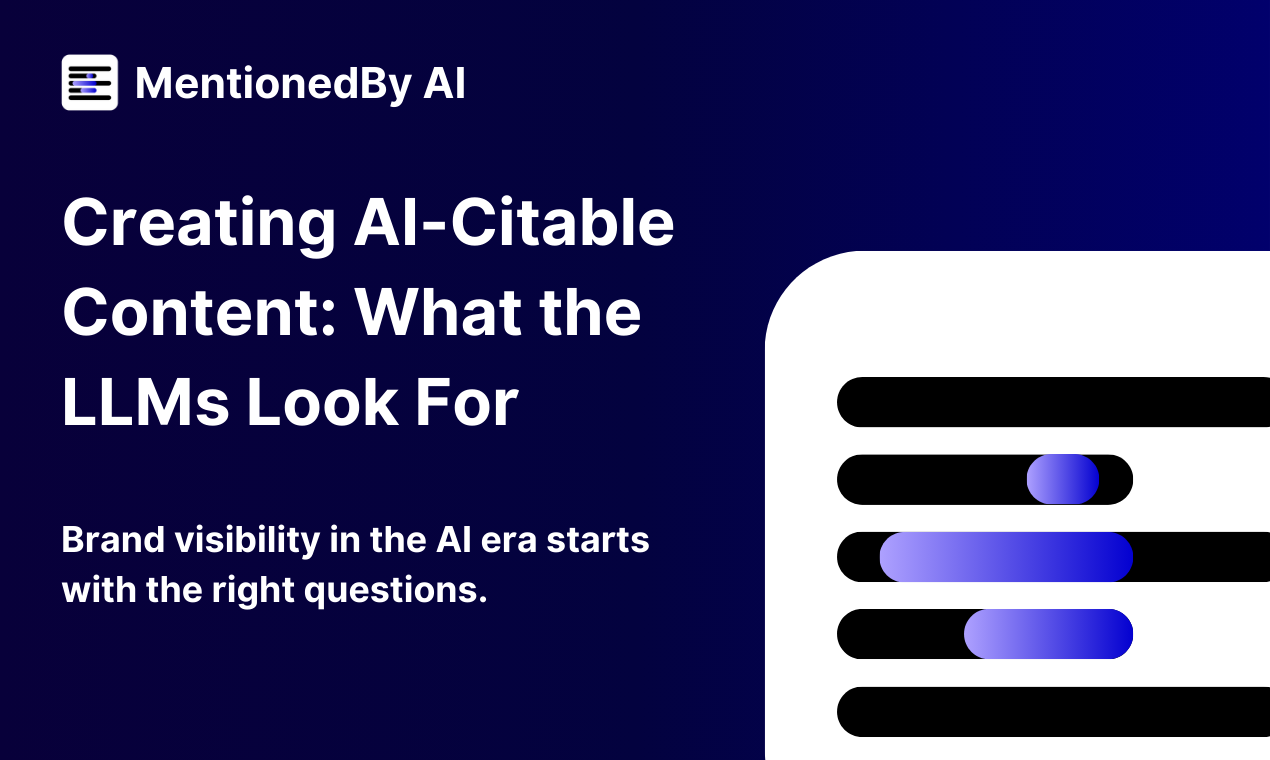 MentionedBy AI

Creating AI-Citable Content: What the LLMs Look For

Brand visibility in the AI era starts with the right questions.